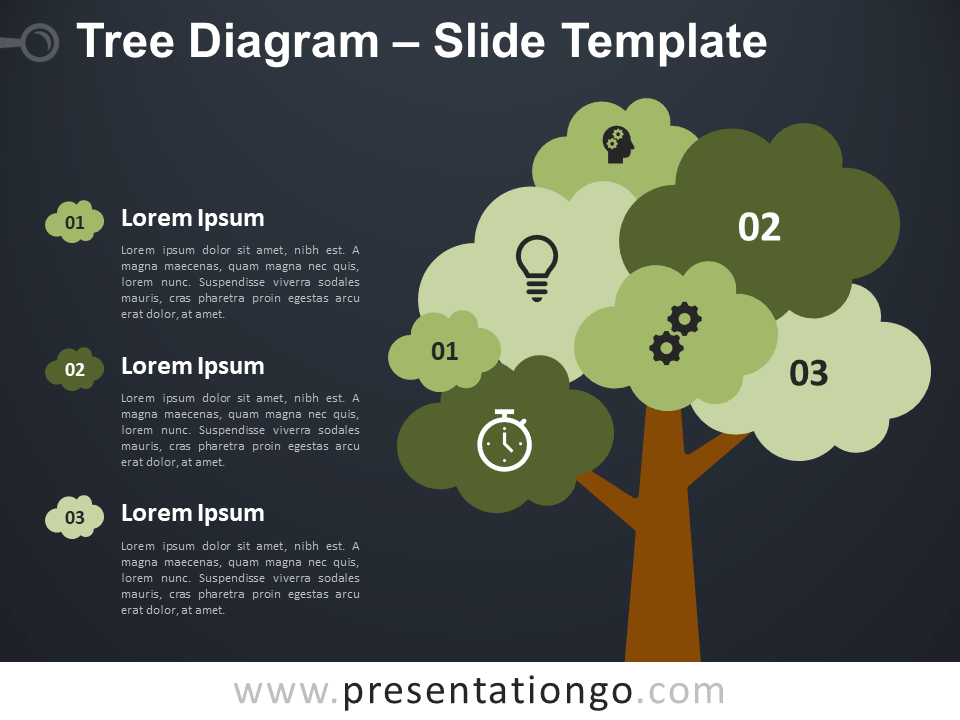 Tree Diagram – Slide Template

01

Lorem Ipsum

Lorem ipsum dolor sit amet, nibh est. A magna maecenas, quam magna nec quis, lorem nunc. Suspendisse viverra sodales mauris, cras pharetra proin egestas arcu erat dolor, at amet.

02

Lorem Ipsum

Lorem ipsum dolor sit amet, nibh est. A magna maecenas, quam magna nec quis, lorem nunc. Suspendisse viverra sodales mauris, cras pharetra proin egestas arcu erat dolor, at amet.

03

Lorem Ipsum

Lorem ipsum dolor sit amet, nibh est. A magna maecenas, quam magna nec quis, lorem nunc. Suspendisse viverra sodales mauris, cras pharetra proin egestas arcu erat dolor, at amet.

02

01

03

www.presentationgo.com